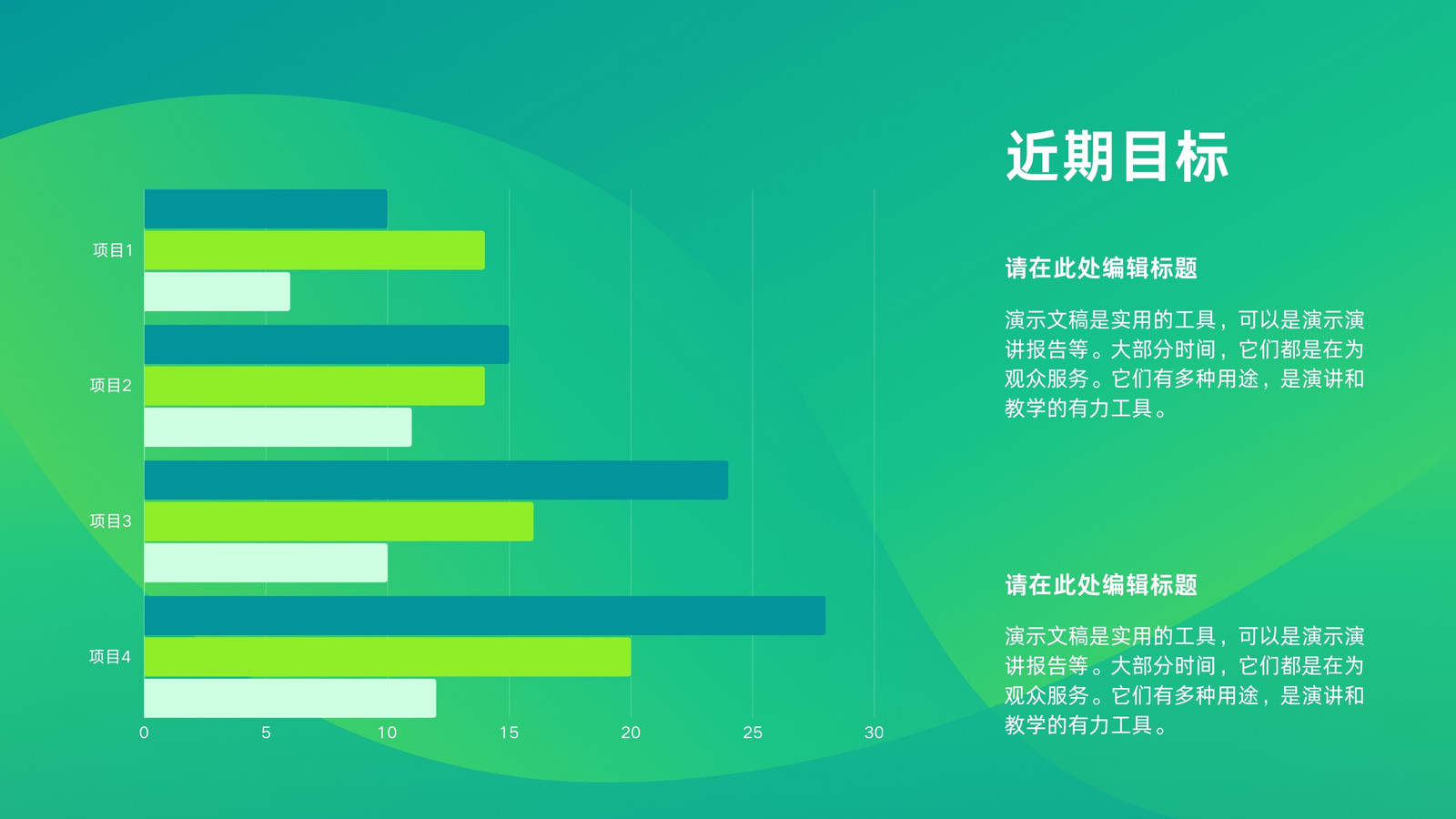 项目1
项目2
项目3
项目4
0 5 10 15 20 25 30

近期目标

请在此处编辑标题

演示文稿是实用的工具，可以是演示演讲报告等。大部分时间，它们都是在为观众服务。它们有多种用途，是演讲和教学的有力工具。

请在此处编辑标题

演示文稿是实用的工具，可以是演示演讲报告等。大部分时间，它们都是在为观众服务。它们有多种用途，是演讲和教学的有力工具。